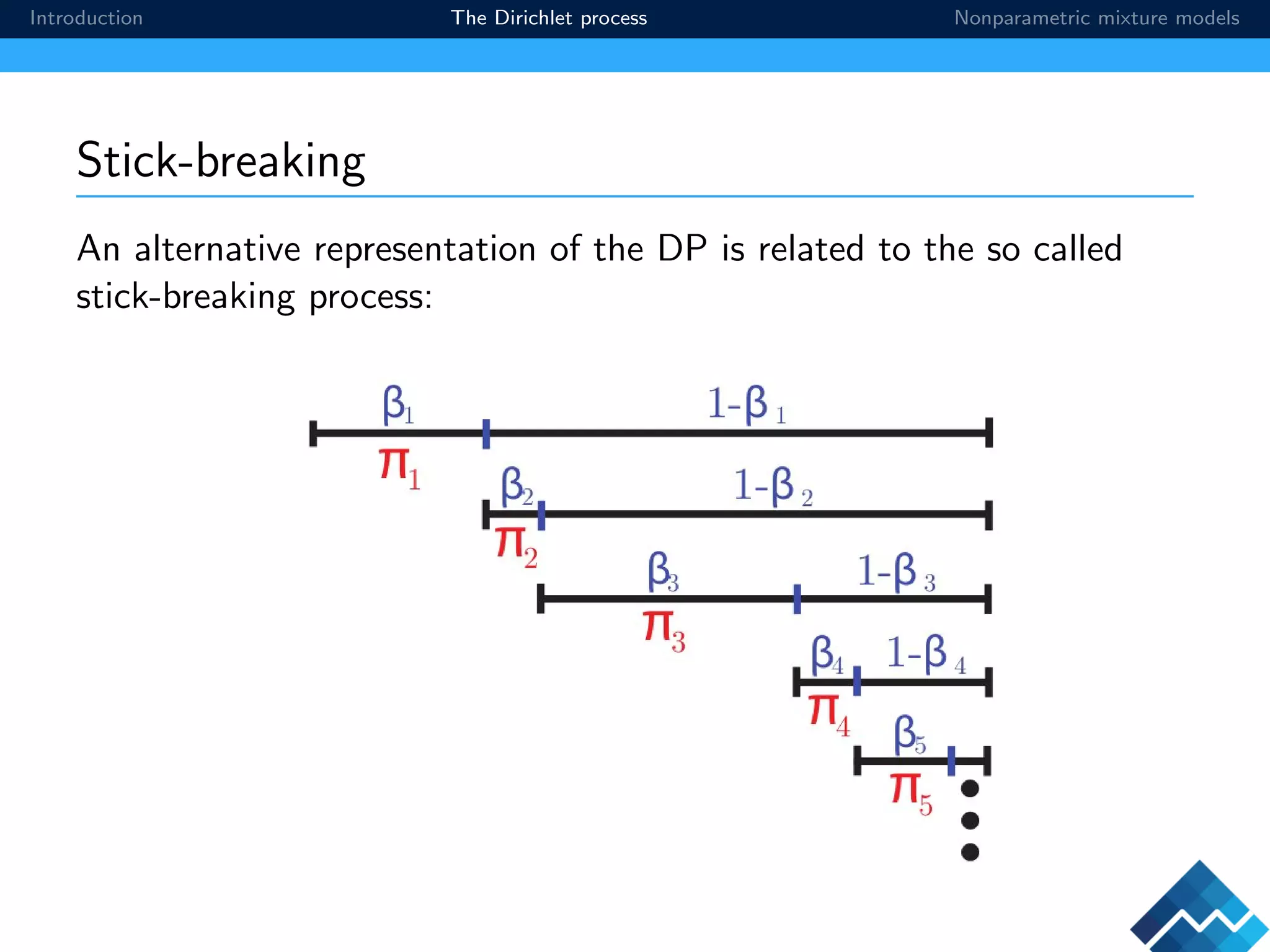 Introduction The Dirichlet process Nonparametric mixture models

Stick-breaking

An alternative representation of the DP is related to the so called stick-breaking process:

$\beta_1$ $1-\beta_1$
$\pi_1$
$\beta_2$ $1-\beta_2$
$\pi_2$
$\beta_3$ $1-\beta_3$
$\pi_3$
$\beta_4$ $1-\beta_4$
$\pi_4$
$\beta_5$
$\pi_5$